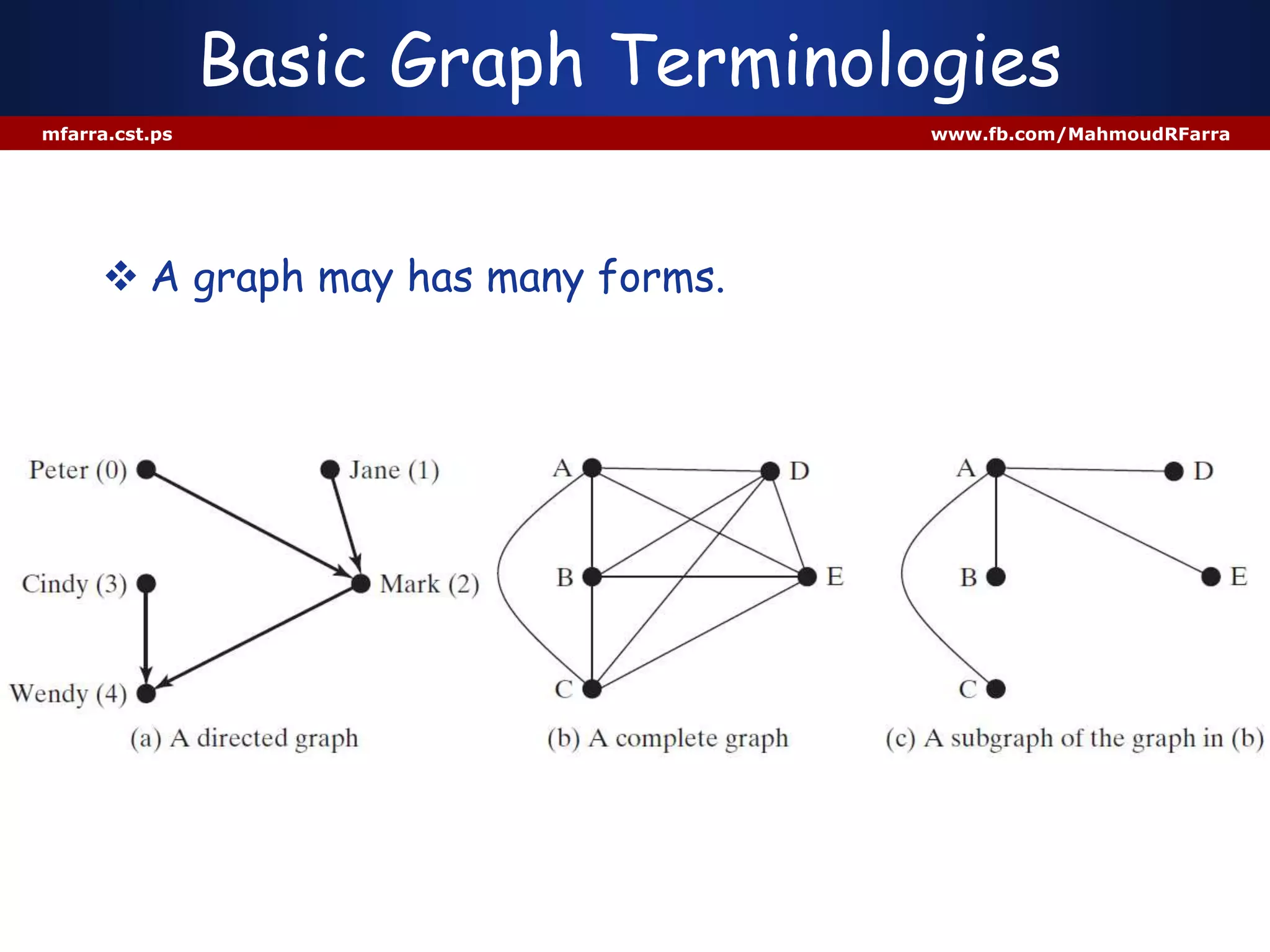 Basic Graph Terminologies

mfarra.cst.ps

www.fb.com/MahmoudRFarra

❖ A graph may has many forms.

Peter (0)

Jane (1)

Cindy (3)

Mark (2)

Wendy (4)

(a) A directed graph

A

D

B

E

C

(b) A complete graph

A

D

B

E

C

(c) A subgraph of the graph in (b)